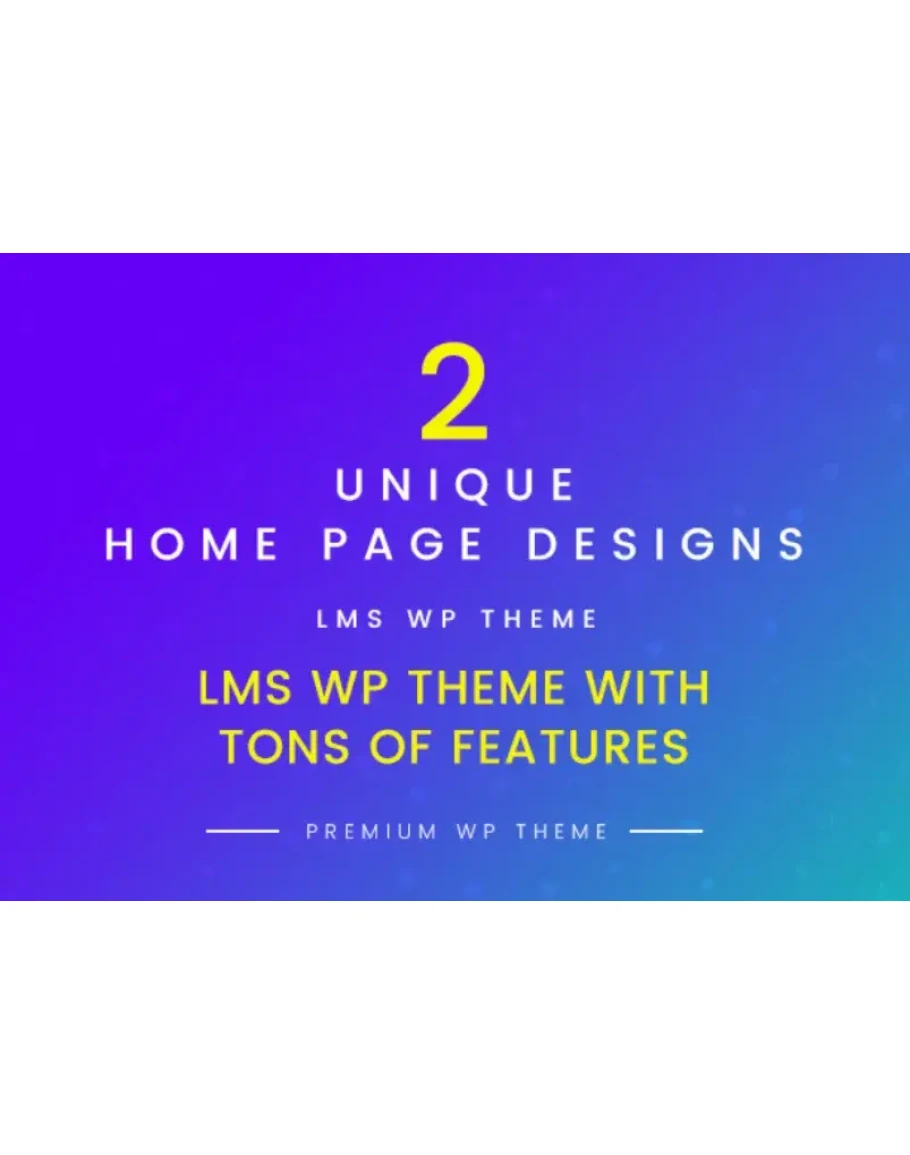 2

UNIQUE
HOME PAGE DESIGNS

LMS WP THEME

LMS WP THEME WITH
TONS OF FEATURES

PREMIUM WP THEME